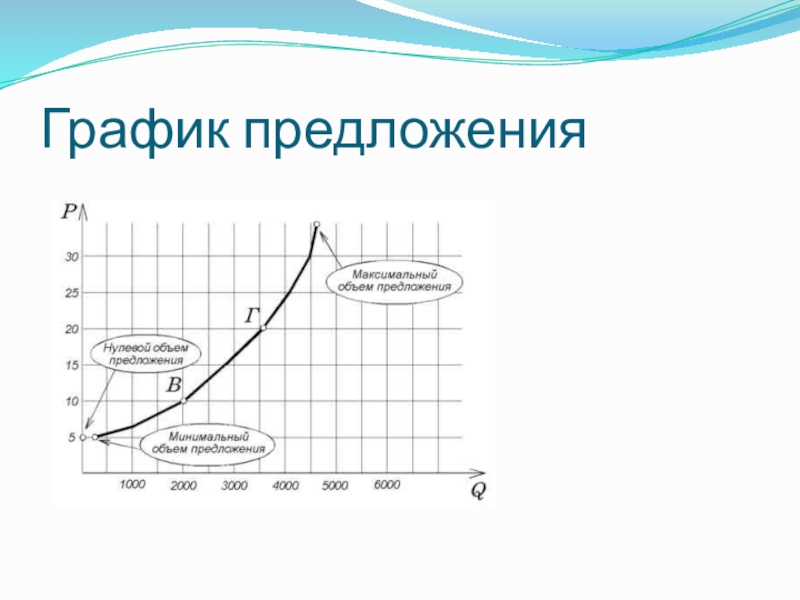 График предложения

P

30

25

20

15

10

5

Максимальный объем предложения

Г

Нулевой объем предложения

В

Минимальный объем предложения

1000 2000 3000 4000 5000 6000

Q